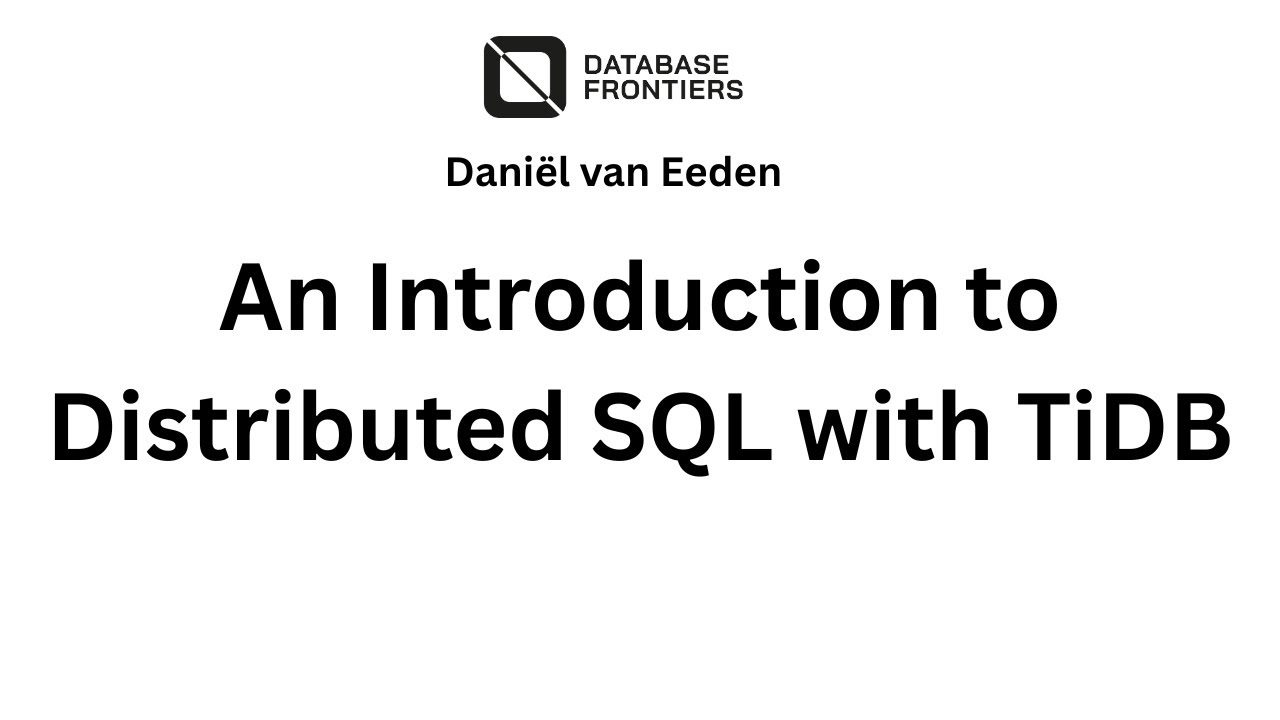 DATABASE FRONTIERS

Daniël van Eeden

An Introduction to Distributed SQL with TiDB